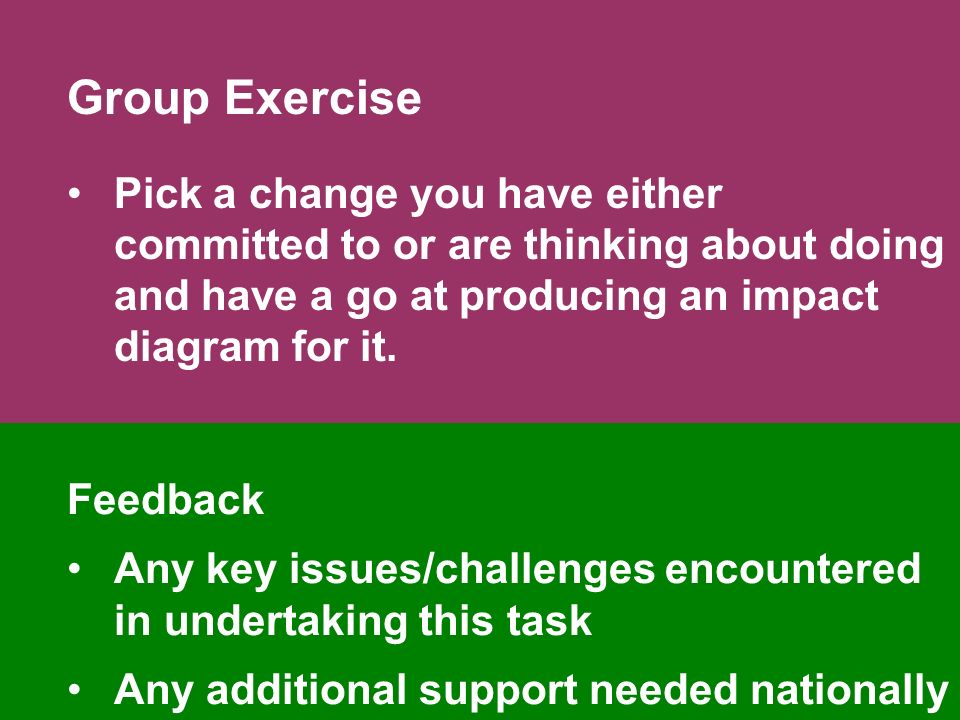 Group Exercise

• Pick a change you have either committed to or are thinking about doing and have a go at producing an impact diagram for it.

Feedback

• Any key issues/challenges encountered in undertaking this task

• Any additional support needed nationally